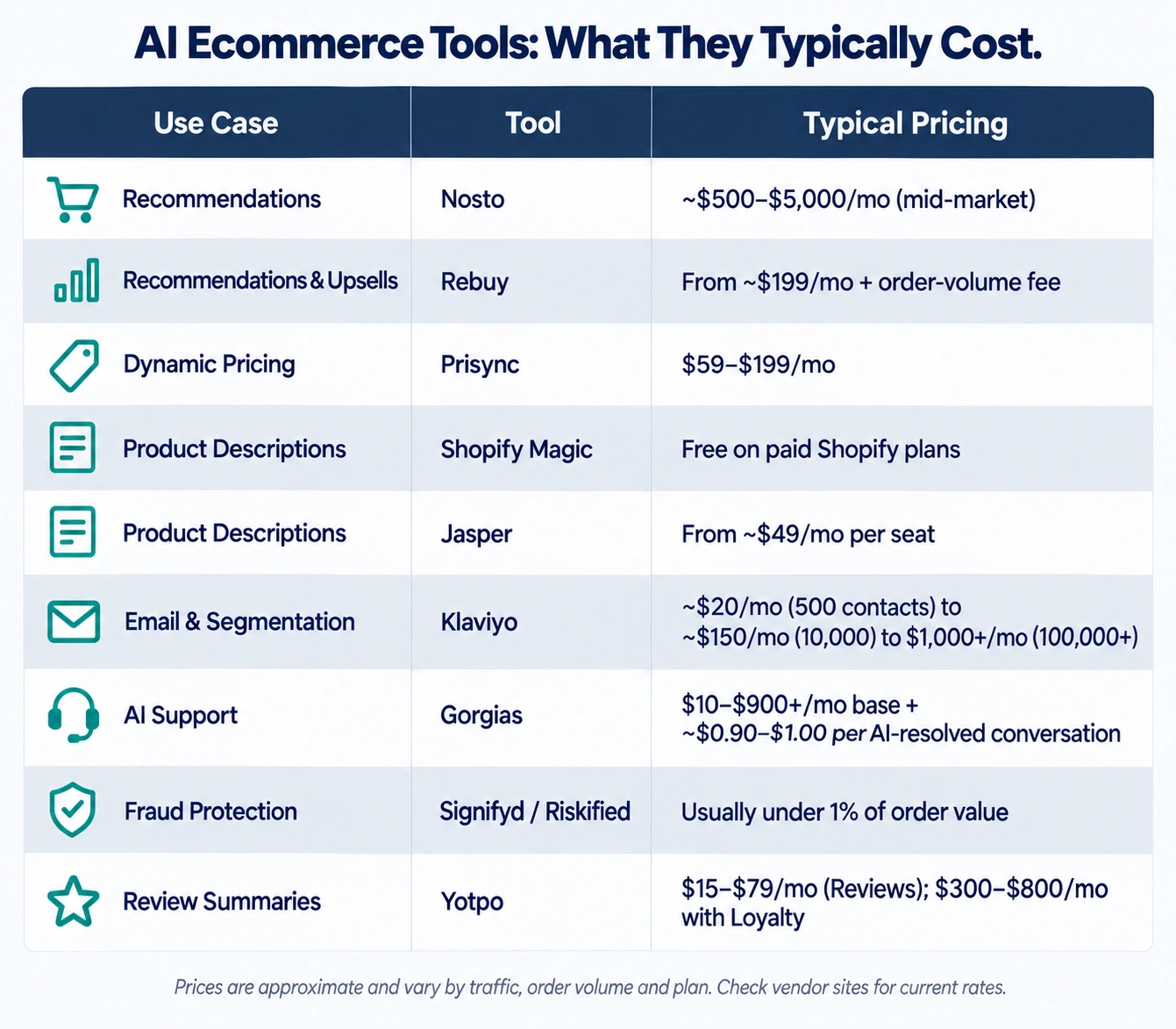 AI Ecommerce Tools: What They Typically Cost.

| Use Case | Tool | Typical Pricing |
|---|---|---|
| Recommendations | Nosto | ~\$500–\$5,000/mo (mid-market) |
| Recommendations & Upsells | Rebuy | From ~\$199/mo + order-volume fee |
| Dynamic Pricing | Prisync | \$59–\$199/mo |
| Product Descriptions | Shopify Magic | Free on paid Shopify plans |
| Product Descriptions | Jasper | From ~\$49/mo per seat |
| Email & Segmentation | Klaviyo | ~\$20/mo (500 contacts) to ~\$150/mo (10,000) to \$1,000+/mo (100,000+) |
| AI Support | Gorgias | \$10–\$900+/mo base + ~\$0.90–\$1.00 per AI-resolved conversation |
| Fraud Protection | Signifyd / Riskified | Usually under 1% of order value |
| Review Summaries | Yotpo | \$15–\$79/mo (Reviews); \$300–\$800/mo with Loyalty |

Prices are approximate and vary by traffic, order volume and plan. Check vendor sites for current rates.